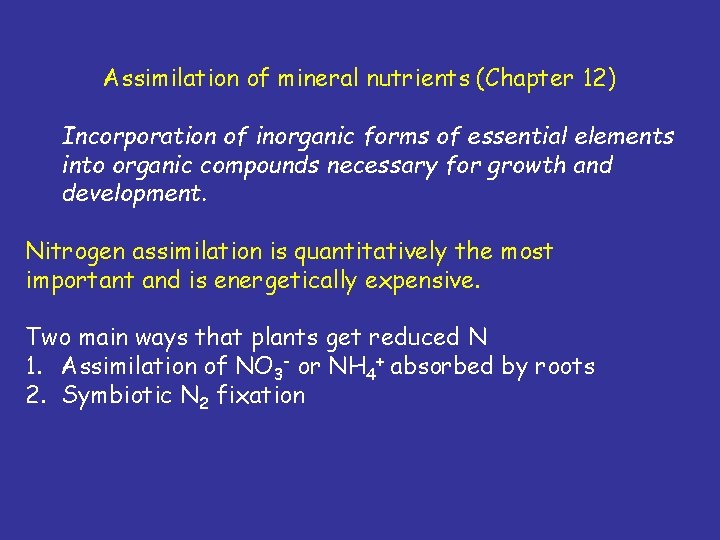 Assimilation of mineral nutrients (Chapter 12)

Incorporation of inorganic forms of essential elements into organic compounds necessary for growth and development.

Nitrogen assimilation is quantitatively the most important and is energetically expensive.

Two main ways that plants get reduced N
1. Assimilation of $NO_3^-$ or $NH_4^+$ absorbed by roots
2. Symbiotic $N_2$ fixation